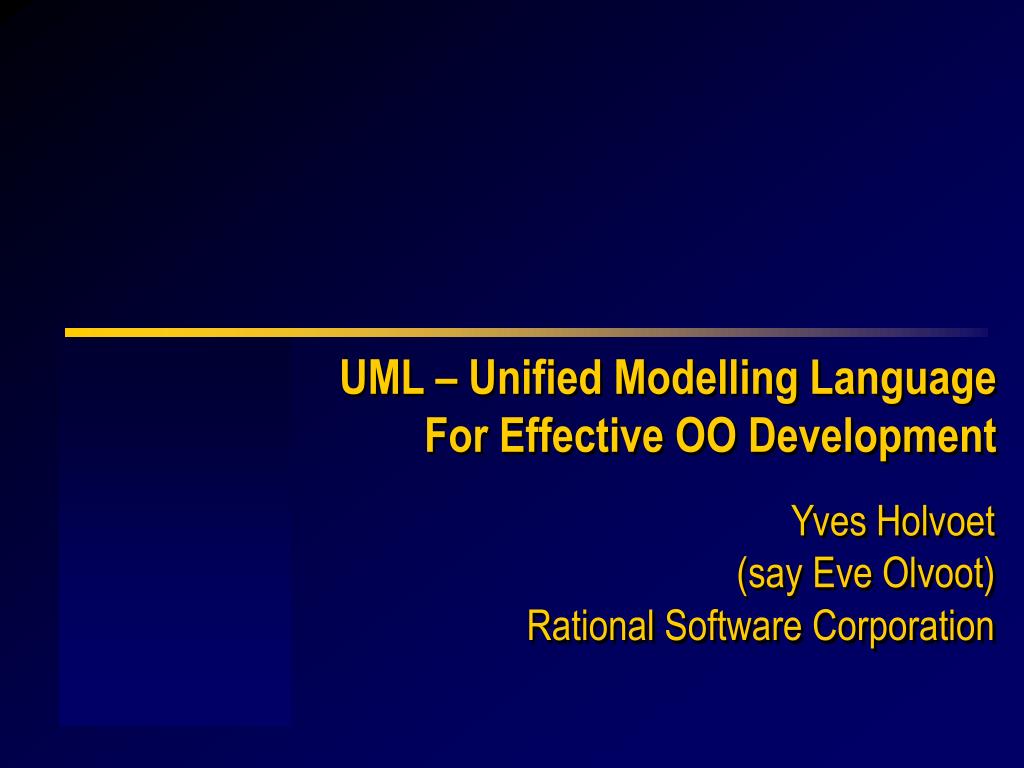 UML – Unified Modelling Language
For Effective OO Development

Yves Holvoet
(say Eve Olvoot)
Rational Software Corporation